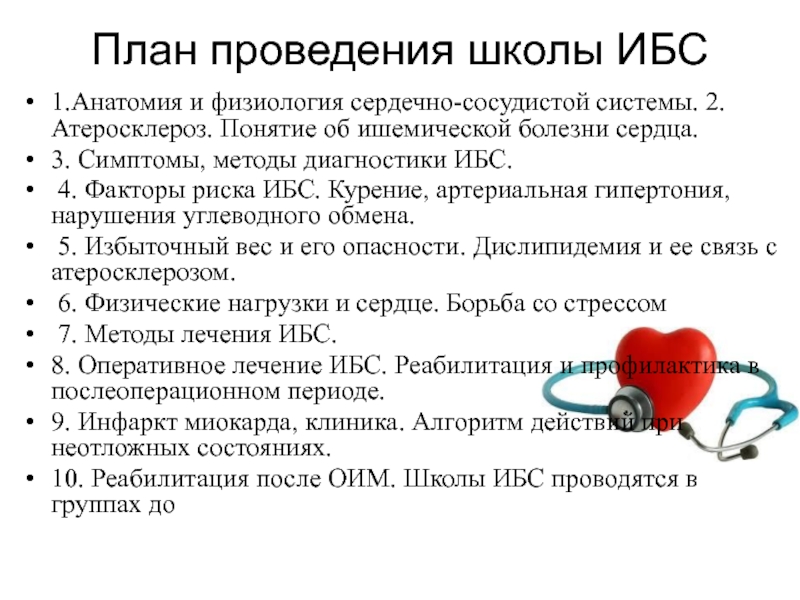 План проведения школы ИБС

• 1.Анатомия и физиология сердечно-сосудистой системы. 2. Атеросклероз. Понятие об ишемической болезни сердца.
• 3. Симптомы, методы диагностики ИБС.
• 4. Факторы риска ИБС. Курение, артериальная гипертония, нарушения углеводного обмена.
• 5. Избыточный вес и его опасности. Дислипидемия и ее связь с атеросклерозом.
• 6. Физические нагрузки и сердце. Борьба со стрессом
• 7. Методы лечения ИБС.
• 8. Оперативное лечение ИБС. Реабилитация и профилактика в послеоперационном периоде.
• 9. Инфаркт миокарда, клиника. Алгоритм действий при неотложных состояниях.
• 10. Реабилитация после ОИМ. Школы ИБС проводятся в группах до